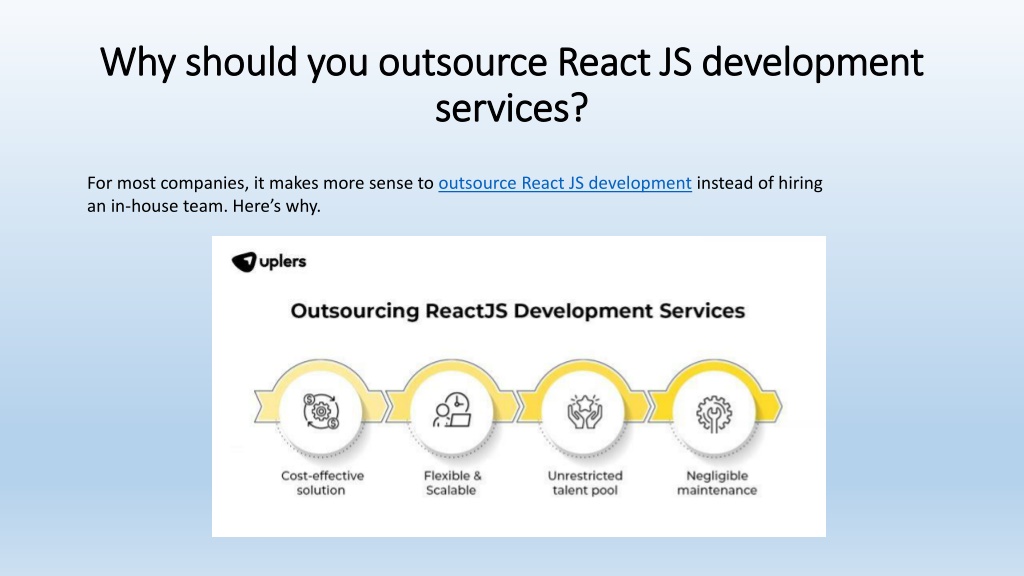 Why should you outsource React JS development services?

For most companies, it makes more sense to outsource React JS development instead of hiring an in-house team. Here's why.

uplers

Outsourcing ReactJS Development Services

Cost-effective solution

Flexible & Scalable

Unrestricted talent pool

Negligible maintenance